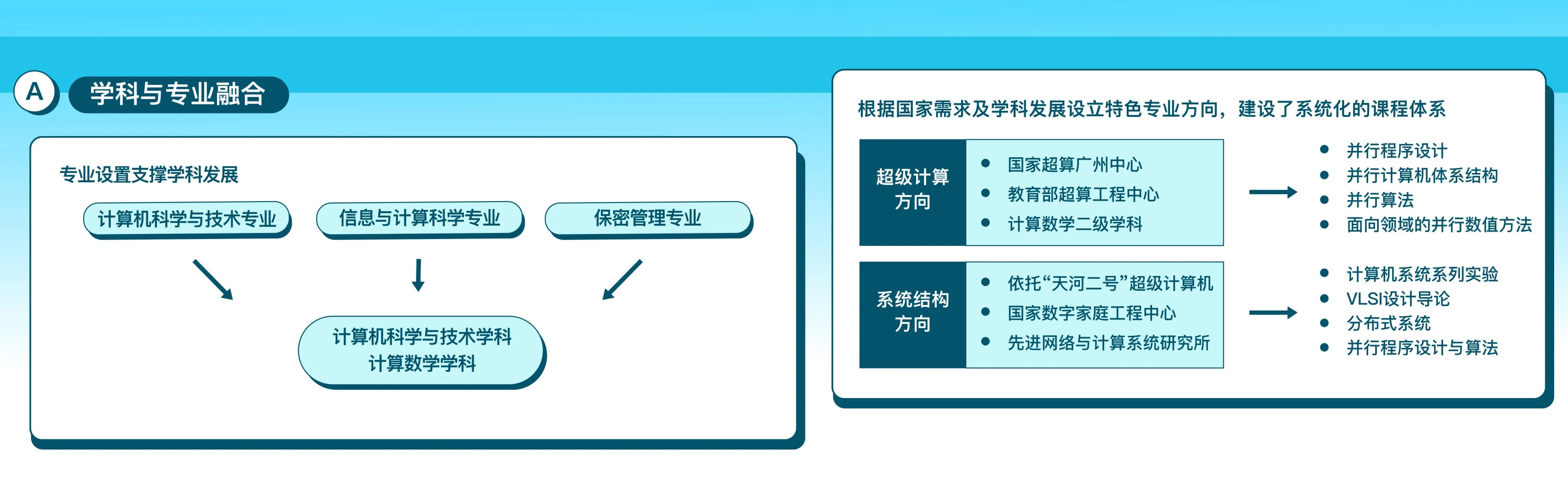 A 学科与专业融合

专业设置支撑学科发展

计算机科学与技术专业

信息与计算科学专业

保密管理专业

计算机科学与技术学科
计算数学学科

根据国家需求及学科发展设立特色专业方向，建设了系统化的课程体系

超级计算方向

- 国家超算广州中心
- 教育部超算工程中心
- 计算数学二级学科

- 并行程序设计
- 并行计算机体系结构
- 并行算法
- 面向领域的并行数值方法

系统结构方向

- 依托“天河二号”超级计算机
- 国家数字家庭工程中心
- 先进网络与计算系统研究所

- 计算机系统系列实验
- VLSI设计导论
- 分布式系统
- 并行程序设计与算法